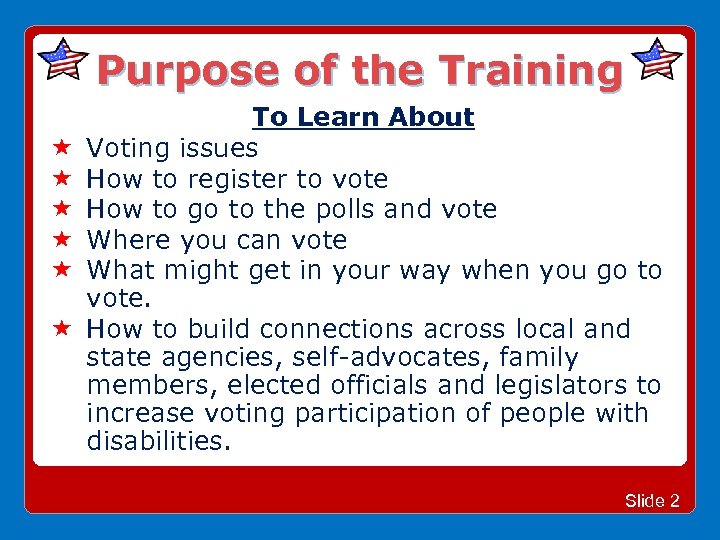 Purpose of the Training

To Learn About

★ Voting issues
★ How to register to vote
★ How to go to the polls and vote
★ Where you can vote
★ What might get in your way when you go to vote.
★ How to build connections across local and state agencies, self-advocates, family members, elected officials and legislators to increase voting participation of people with disabilities.

Slide 2